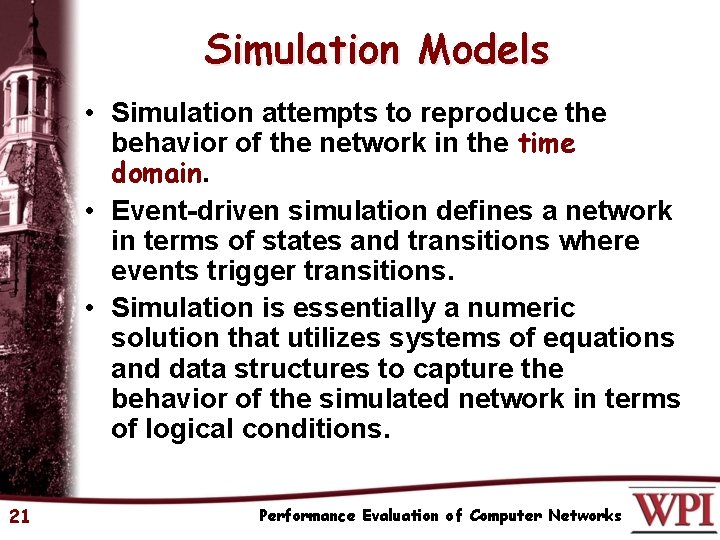 Simulation Models

• Simulation attempts to reproduce the behavior of the network in the time domain.

• Event-driven simulation defines a network in terms of states and transitions where events trigger transitions.

• Simulation is essentially a numeric solution that utilizes systems of equations and data structures to capture the behavior of the simulated network in terms of logical conditions.

21

Performance Evaluation of Computer Networks

WPI